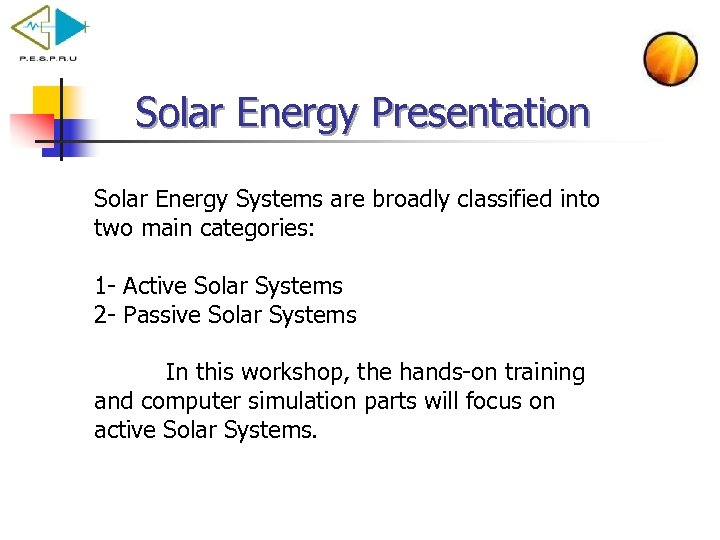 P.E.S.P.R.U

Solar Energy Presentation

Solar Energy Systems are broadly classified into two main categories:

1- Active Solar Systems
2- Passive Solar Systems

In this workshop, the hands-on training and computer simulation parts will focus on active Solar Systems.